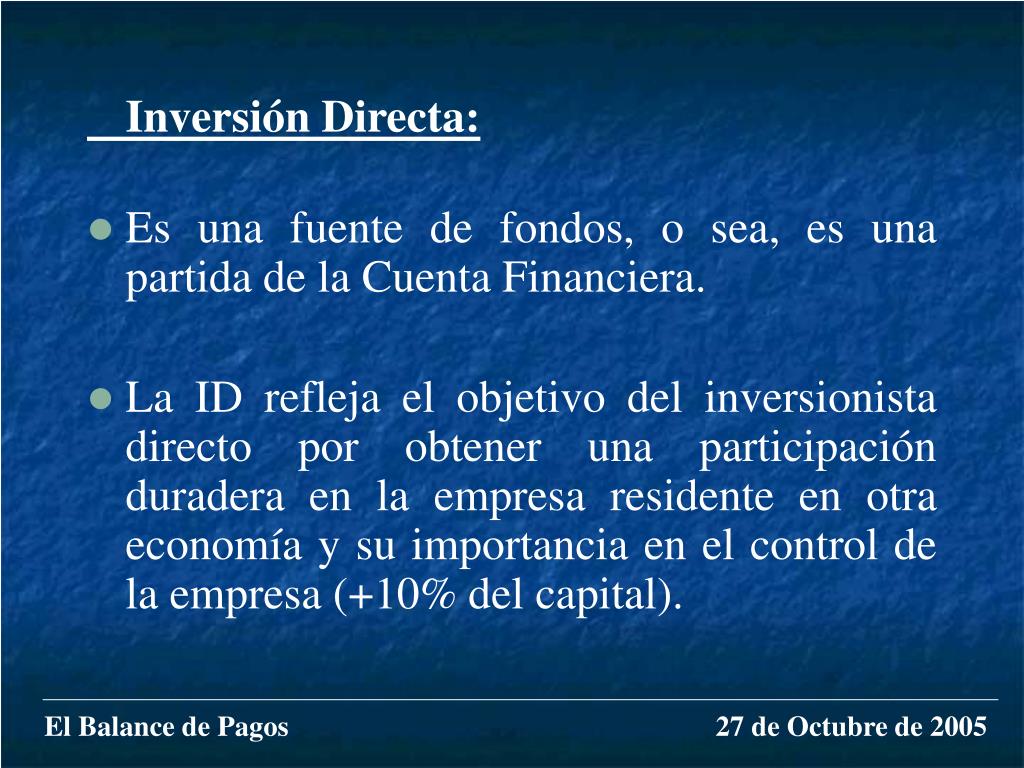 Inversión Directa:

Es una fuente de fondos, o sea, es una partida de la Cuenta Financiera.

La ID refleja el objetivo del inversionista directo por obtener una participación duradera en la empresa residente en otra economía y su importancia en el control de la empresa (+10% del capital).

El Balance de Pagos

27 de Octubre de 2005